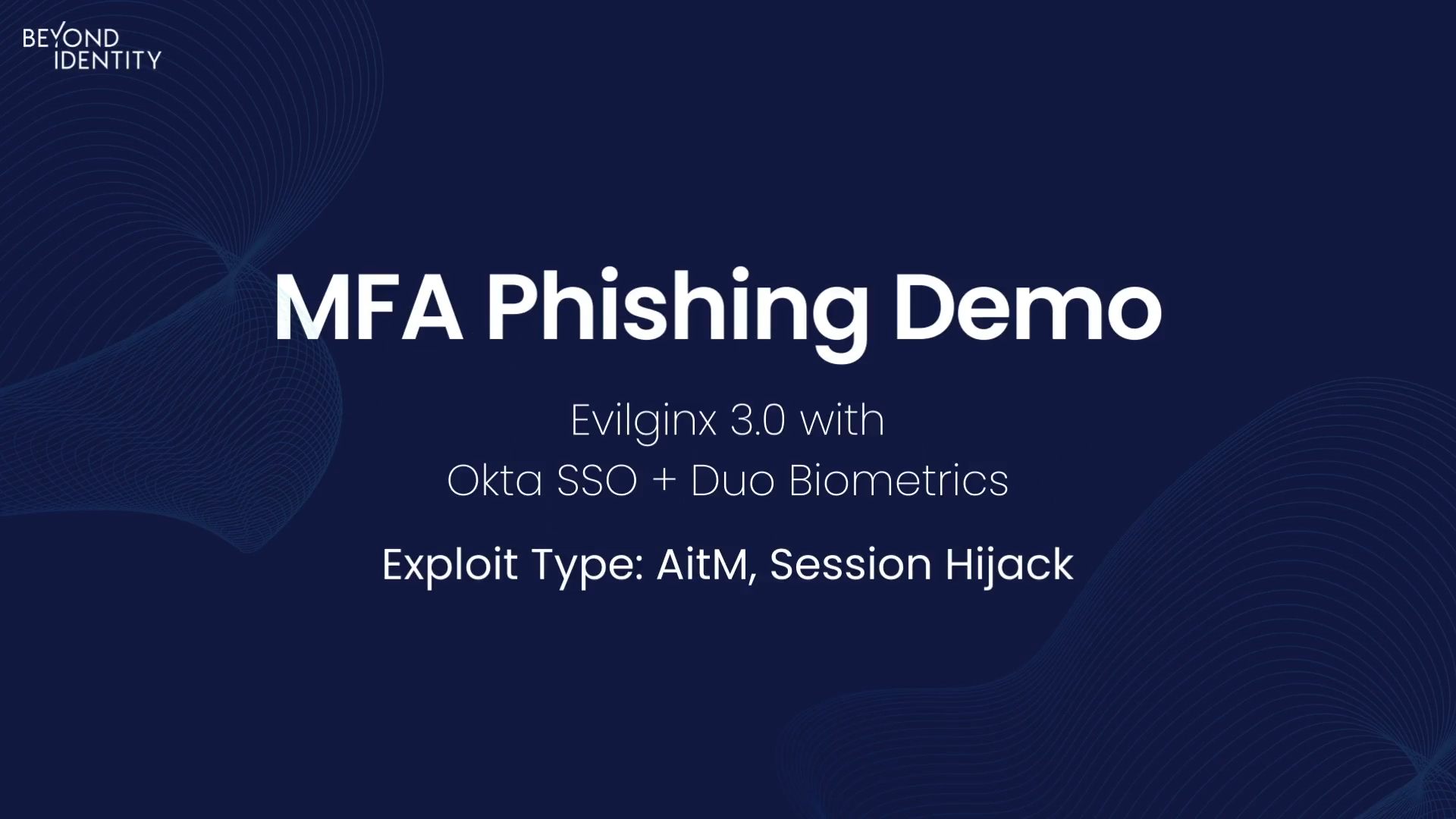 BEYOND IDENTITY

MFA Phishing Demo

Evilginx 3.0 with
Okta SSO + Duo Biometrics

Exploit Type: AitM, Session Hijack